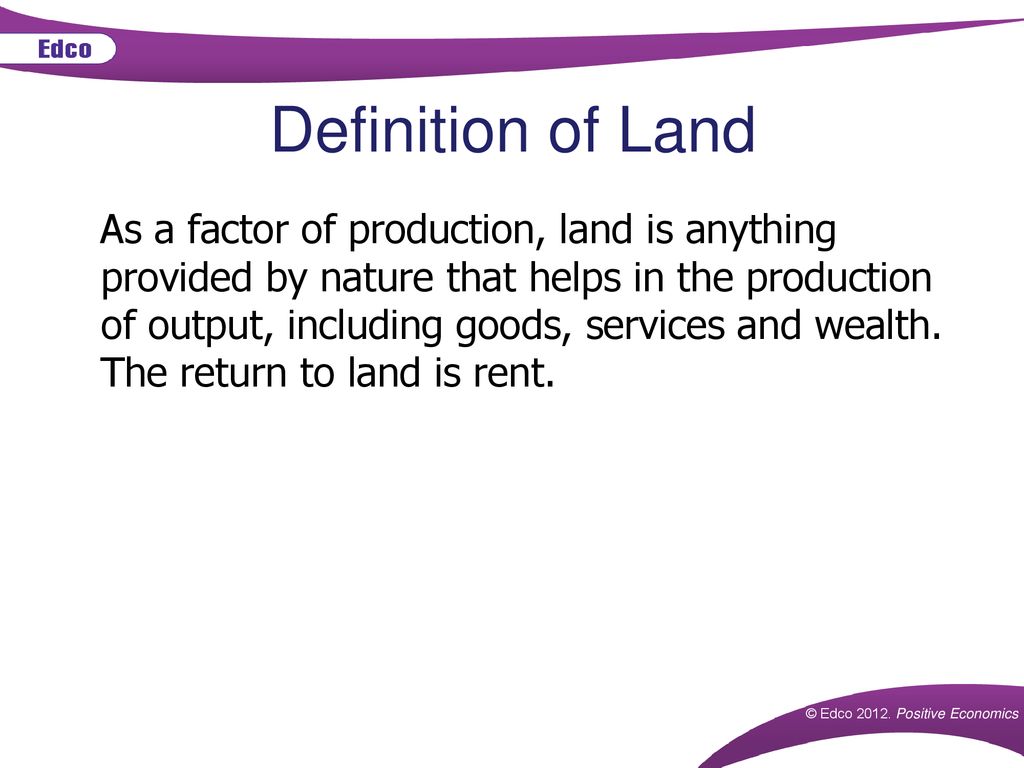 Edco

Definition of Land

As a factor of production, land is anything provided by nature that helps in the production of output, including goods, services and wealth. The return to land is rent.

© Edco 2012. Positive Economics